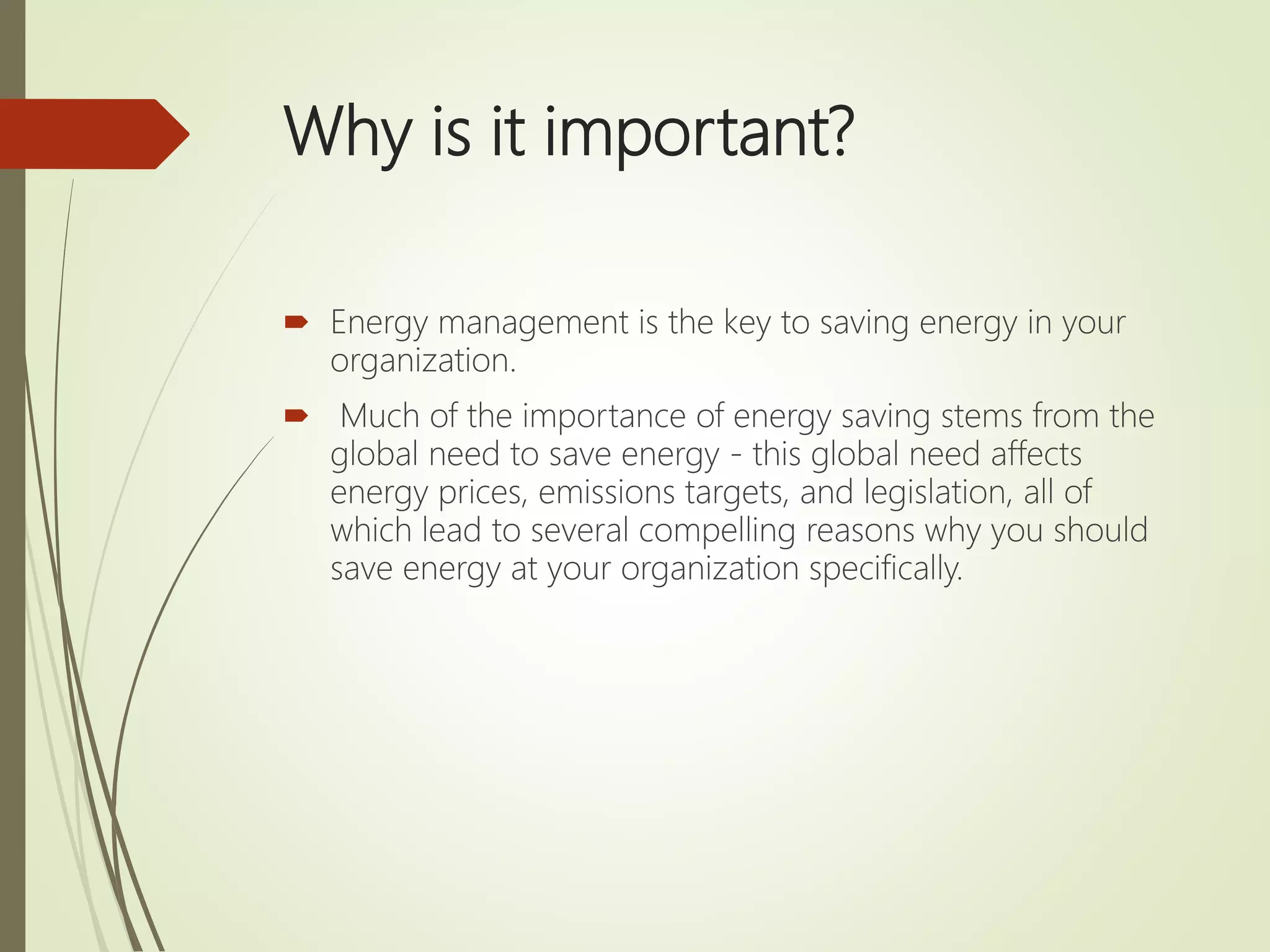 Why is it important?

Energy management is the key to saving energy in your organization.

Much of the importance of energy saving stems from the global need to save energy - this global need affects energy prices, emissions targets, and legislation, all of which lead to several compelling reasons why you should save energy at your organization specifically.